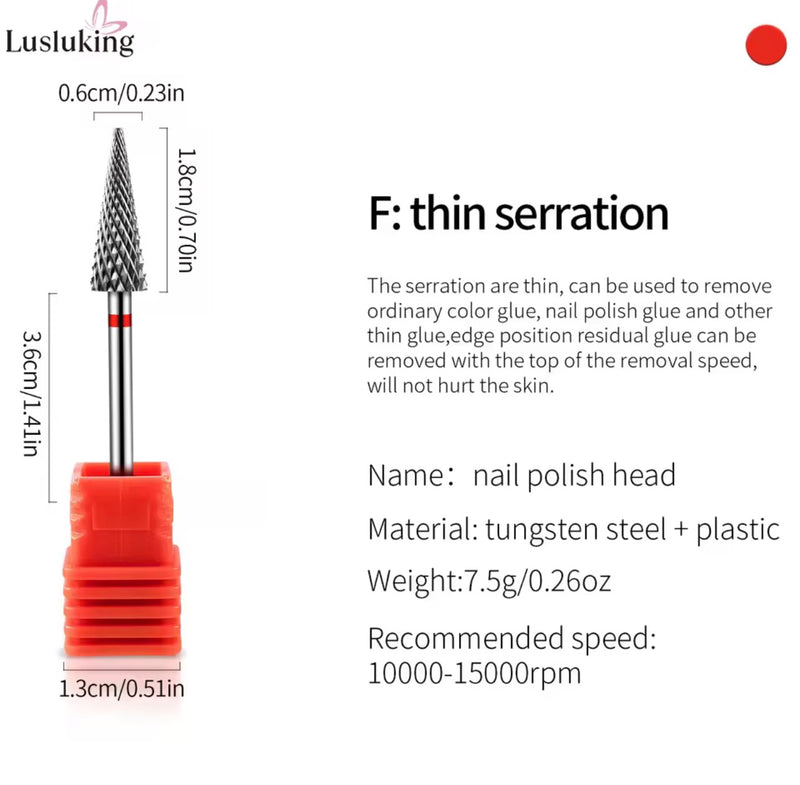 Lusluking

0.6cm/0.23in

1.8cm/0.70in

3.6cm/1.41in

1.3cm/0.51in

F: thin serration

The serration are thin, can be used to remove ordinary color glue, nail polish glue and other thin glue,edge position residual glue can be removed with the top of the removal speed, will not hurt the skin.

Name： nail polish head

Material: tungsten steel + plastic

Weight:7.5g/0.26oz

Recommended speed: 10000-15000rpm